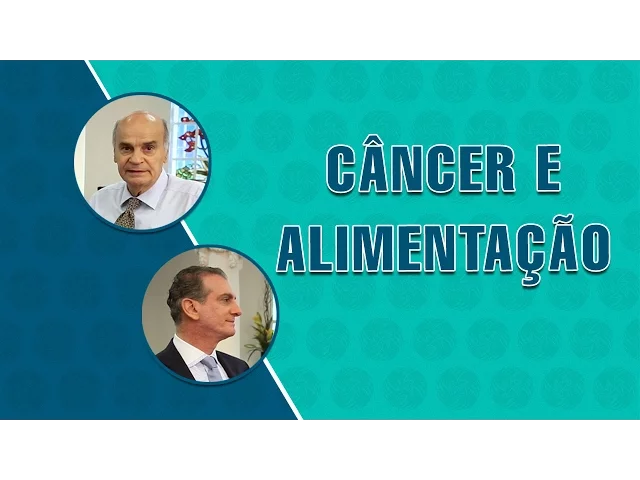 CÂNCER E ALIMENTAÇÃO